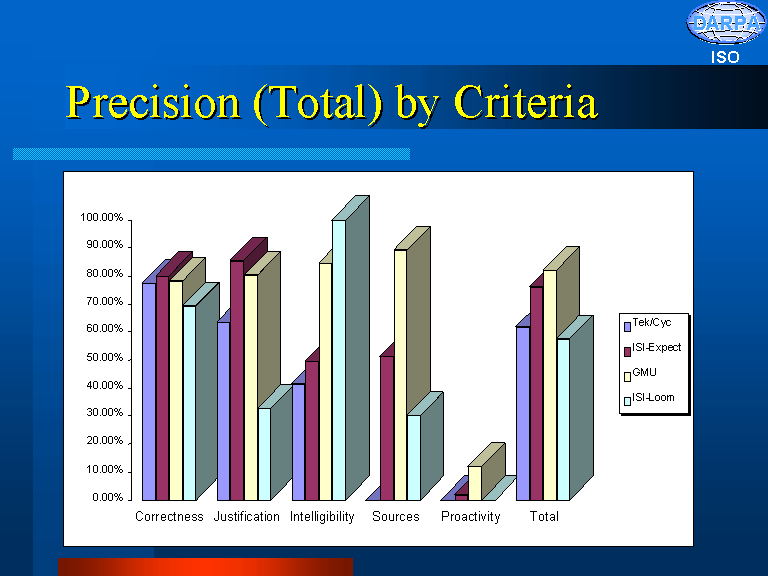 DARPA
ISO

Precision (Total) by Criteria

100.00%
90.00%
80.00%
70.00%
60.00%
50.00%
40.00%
30.00%
20.00%
10.00%
0.00%

Correctness Justification Intelligibility Sources Proactivity Total

Tek/Cyc
ISI-Expect
GMU
ISI-Loom